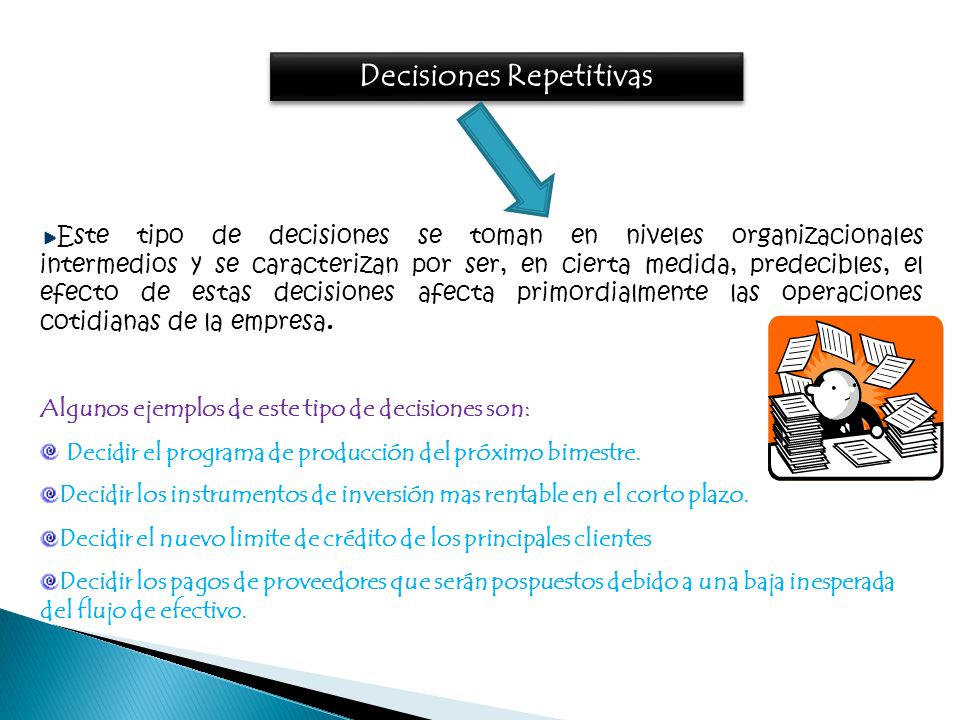 Decisiones Repetitivas

Este tipo de decisiones se toman en niveles organizacionales intermedios y se caracterizan por ser, en cierta medida, predecibles, el efecto de estas decisiones afecta primordialmente las operaciones cotidianas de la empresa.

Algunos ejemplos de este tipo de decisiones son:

Decidir el programa de producción del próximo bimestre.

Decidir los instrumentos de inversión mas rentable en el corto plazo.

Decidir el nuevo limite de crédito de los principales clientes

Decidir los pagos de proveedores que serán pospuestos debido a una baja inesperada del flujo de efectivo.